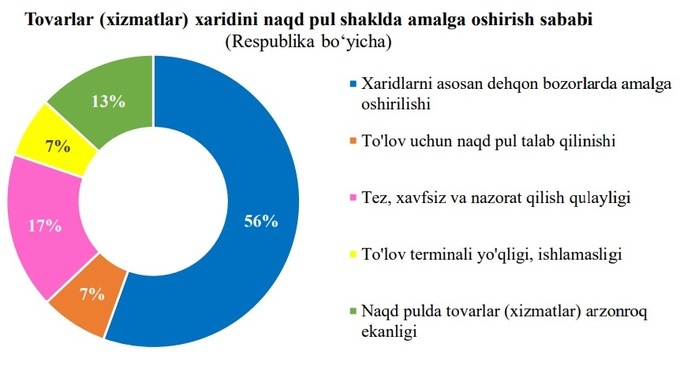 Tovarlar (xizmatlar) xaridini naqd pul shaklda amalga oshirish sababi
(Respublika bo‘yicha)

13%
7%
17%
7%
56%

Xaridlarni asosan dehqon bozorlarda amalga oshirilishi

To'lov uchun naqd pul talab qilinishi

Tez, xavfsiz va nazorat qilish qulayligi

To'lov terminali yo'qligi, ishlamasligi

Naqd pulda tovarlar (xizmatlar) arzonroq ekanligi